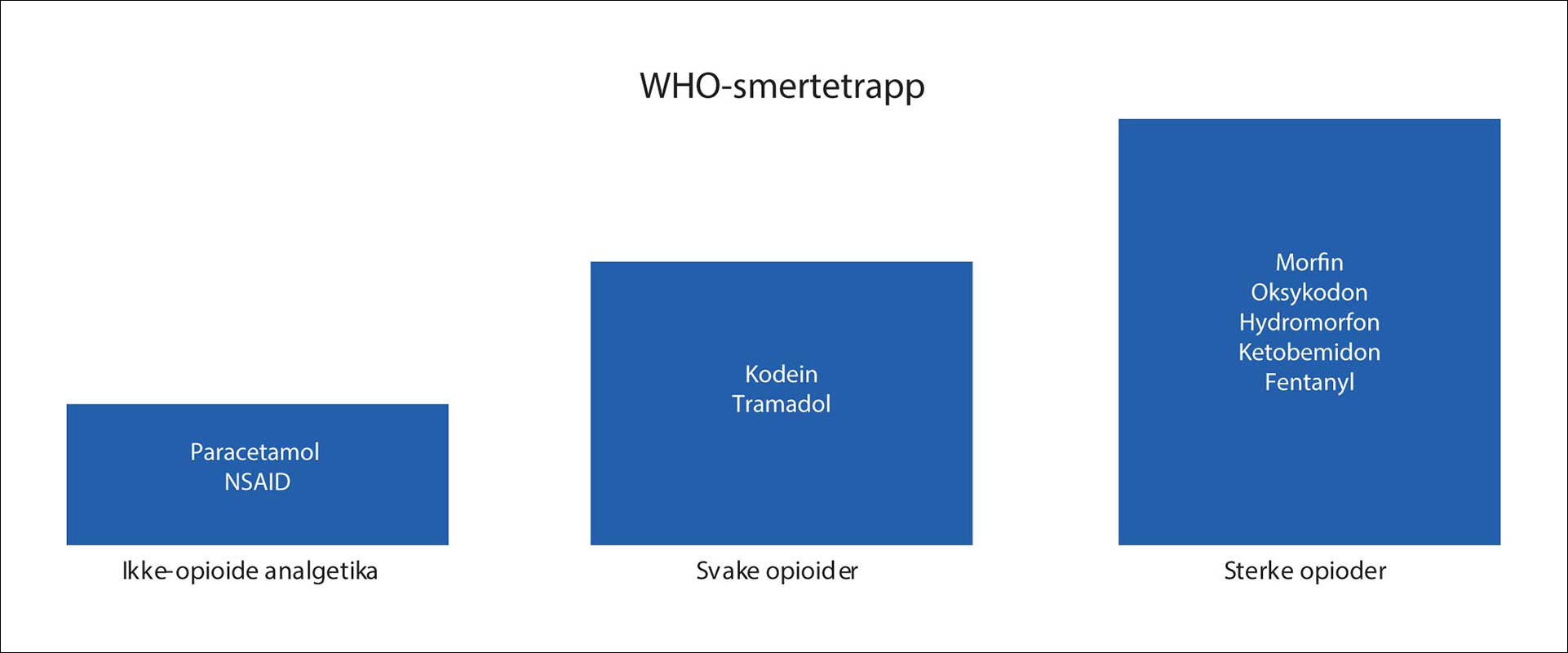 WHO-smertetrapp

Paracetamol
NSAID

Ikke-opioide analgetika

Kodein
Tramadol

Svake opioider

Morfin
Oksykodon
Hydromorfon
Ketobemidon
Fentanyl

Sterke opioder